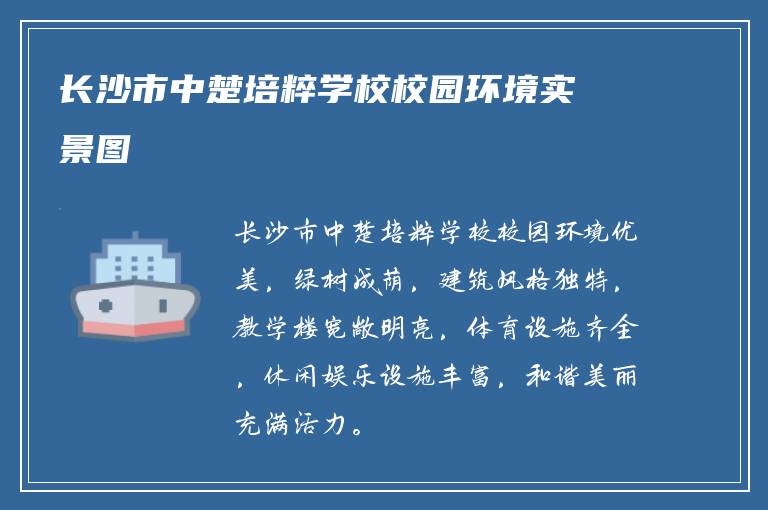 长沙市中楚培粹学校校园环境实景图

长沙市中楚培粹学校校园环境优美，绿树成荫，建筑风格独特，教学楼宽敞明亮，体育设施齐全，休闲娱乐设施丰富，和谐美丽充满活力。